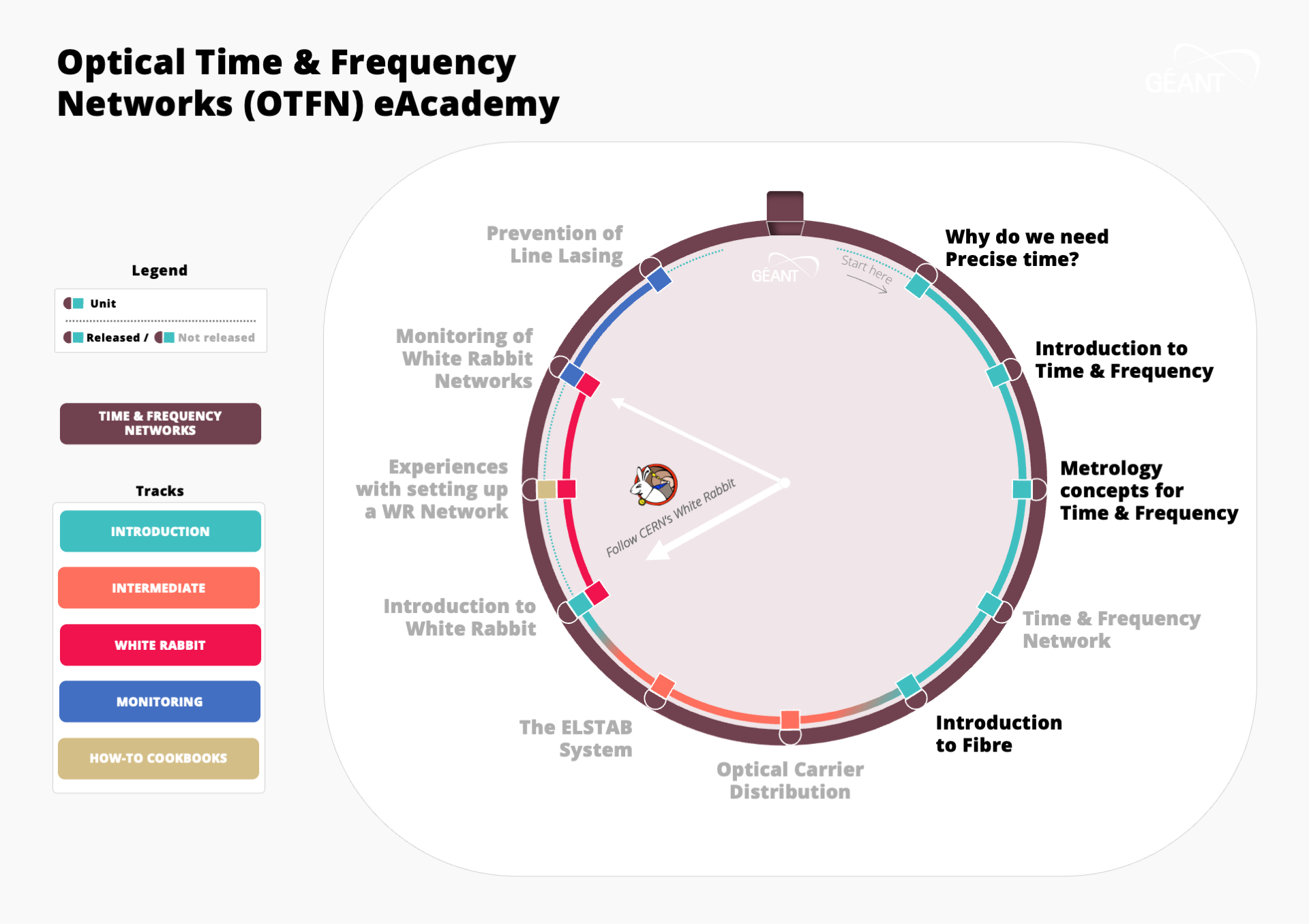 Optical Time & Frequency Networks (OTFN) eAcademy

GÉANT

Legend

Unit

Released / Not released

TIME & FREQUENCY NETWORKS

Tracks

INTRODUCTION

INTERMEDIATE

WHITE RABBIT

MONITORING

HOW-TO COOKBOOKS

GÉANT

Start here

Why do we need Precise time?

Introduction to Time & Frequency

Metrology concepts for Time & Frequency

Time & Frequency Network

Introduction to Fibre

Optical Carrier Distribution

The ELSTAB System

Introduction to White Rabbit

Experiences with setting up a WR Network

Monitoring of White Rabbit Networks

Prevention of Line Lasing

Follow CERN's White Rabbit